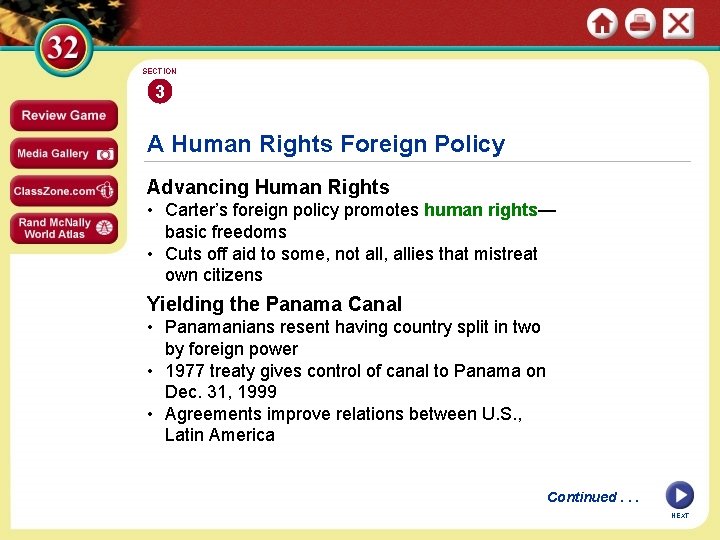 32

Review Game

Media Gallery

ClassZone.com

Rand McNally World Atlas

SECTION

3

A Human Rights Foreign Policy

Advancing Human Rights

• Carter's foreign policy promotes human rights—basic freedoms

• Cuts off aid to some, not all, allies that mistreat own citizens

Yielding the Panama Canal

• Panamanians resent having country split in two by foreign power

• 1977 treaty gives control of canal to Panama on Dec. 31, 1999

• Agreements improve relations between U.S., Latin America

Continued . . .

NEXT